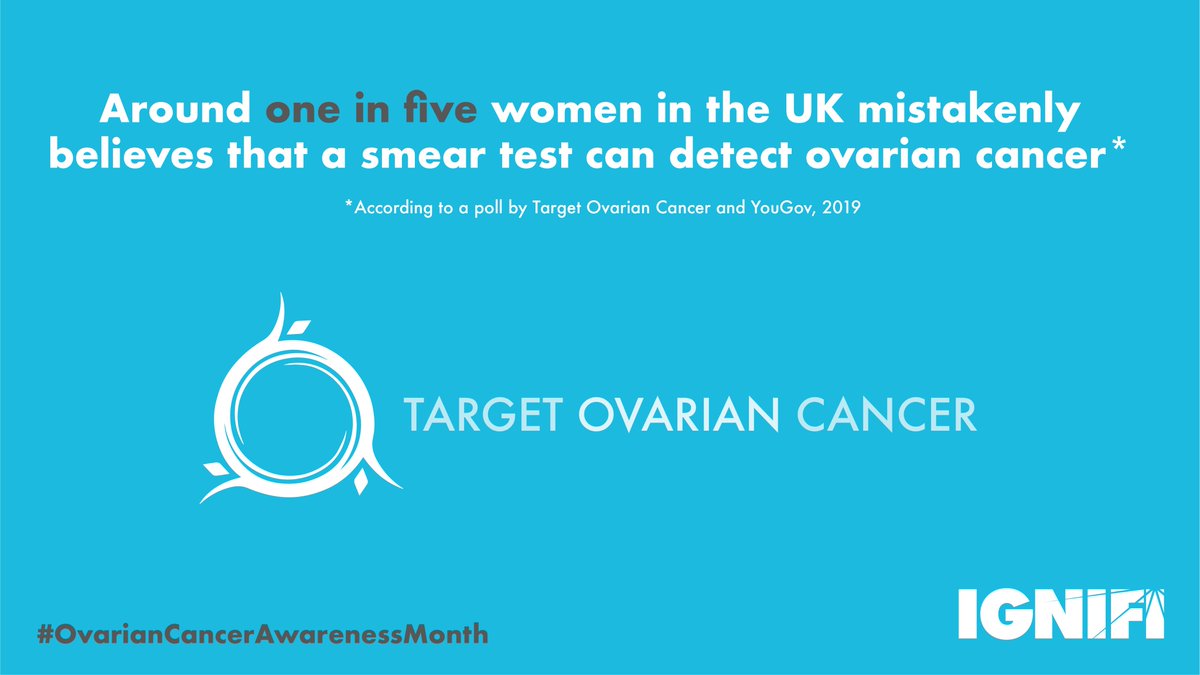 Around one in five women in the UK mistakenly believes that a smear test can detect ovarian cancer*

*According to a poll by Target Ovarian Cancer and YouGov, 2019

TARGET OVARIAN CANCER

#OvarianCancerAwarenessMonth

IGNIFI